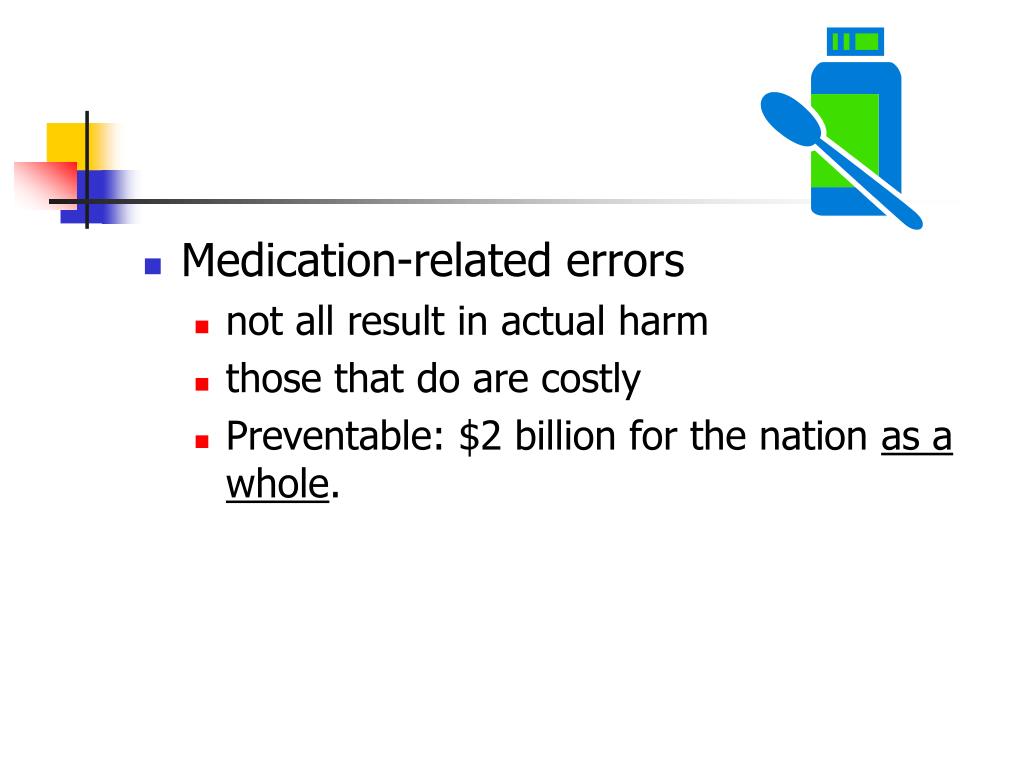 Medication-related errors

not all result in actual harm

those that do are costly

Preventable: \$2 billion for the nation as a whole.